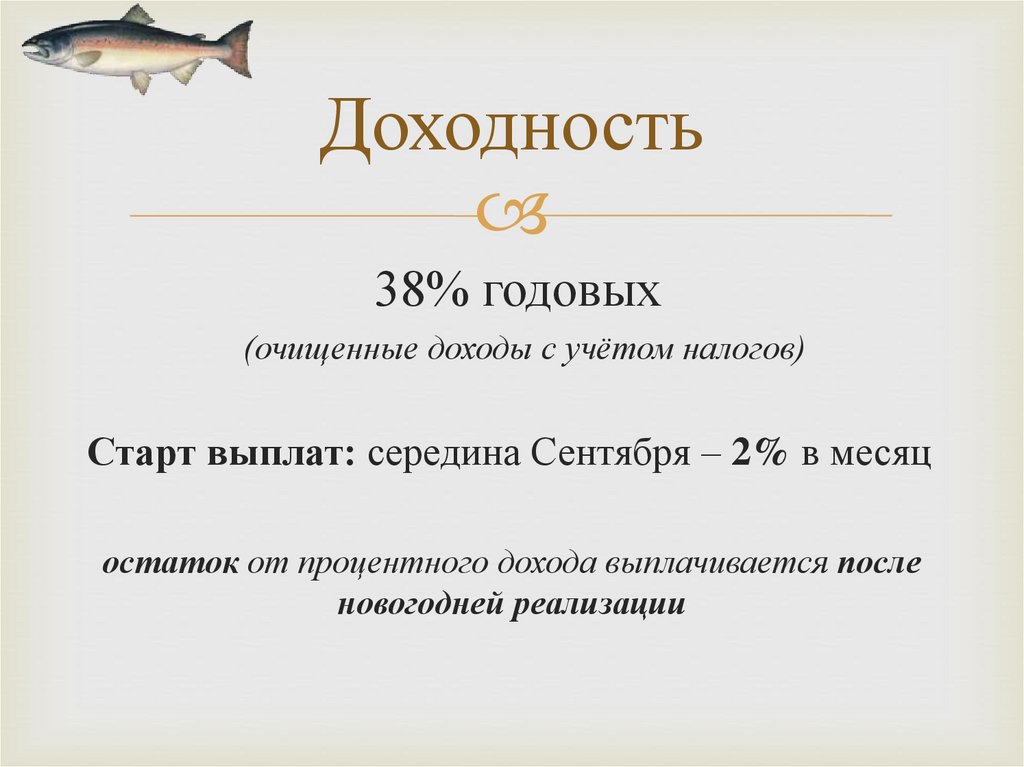 Доходность

38% годовых

(очищенные доходы с учётом налогов)

Старт выплат: середина Сентября – 2% в месяц

остаток от процентного дохода выплачивается после новогодней реализации